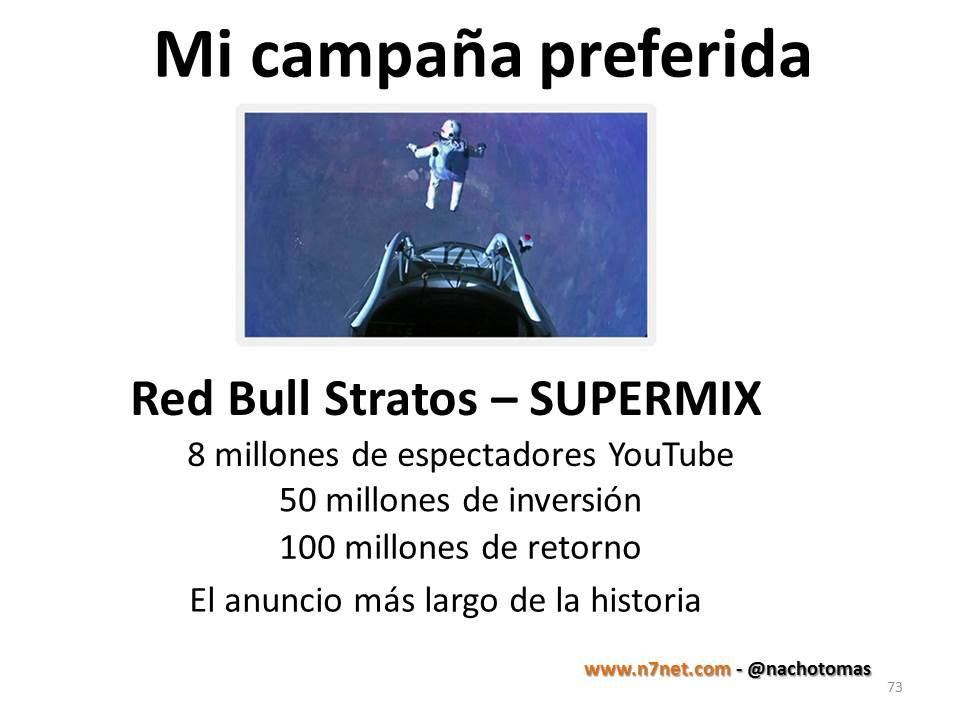 Mi campaña preferida

Red Bull Stratos – SUPERMIX

8 millones de espectadores YouTube
50 millones de inversión
100 millones de retorno
El anuncio más largo de la historia

www.n7net.com - @nachotomas

73